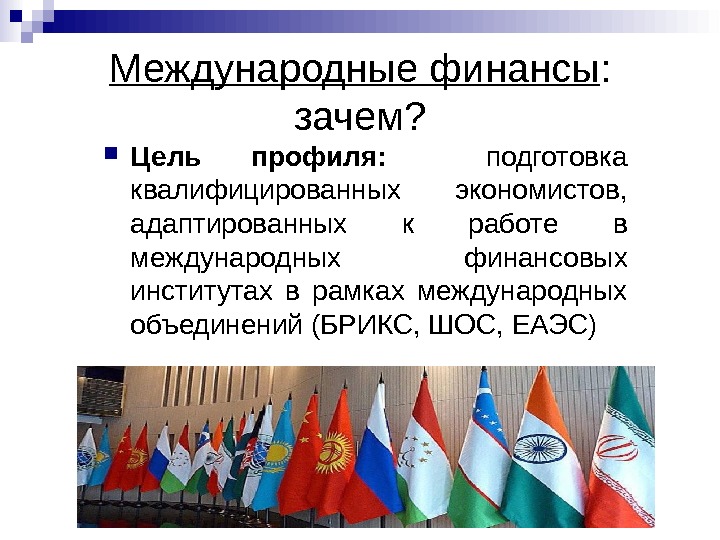 Международные финансы: зачем?

Цель профиля: подготовка квалифицированных экономистов, адаптированных к работе в международных финансовых институтах в рамках международных объединений (БРИКС, ШОС, ЕАЭС)